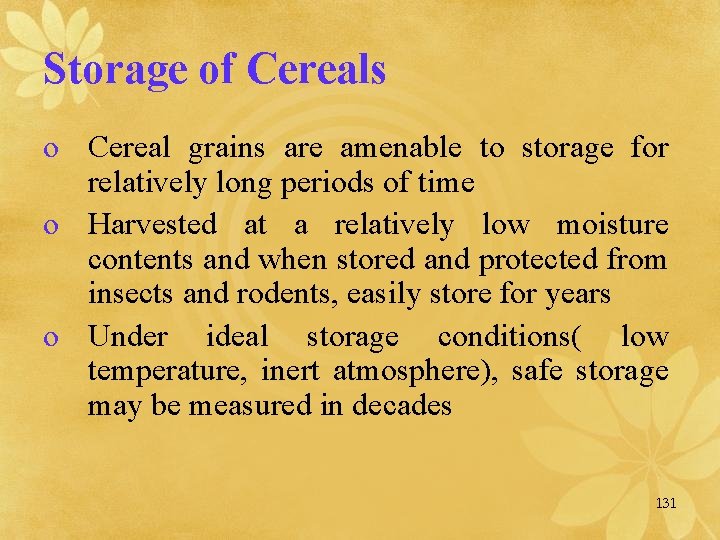 Storage of Cereals

o Cereal grains are amenable to storage for relatively long periods of time

o Harvested at a relatively low moisture contents and when stored and protected from insects and rodents, easily store for years

o Under ideal storage conditions( low temperature, inert atmosphere), safe storage may be measured in decades

131